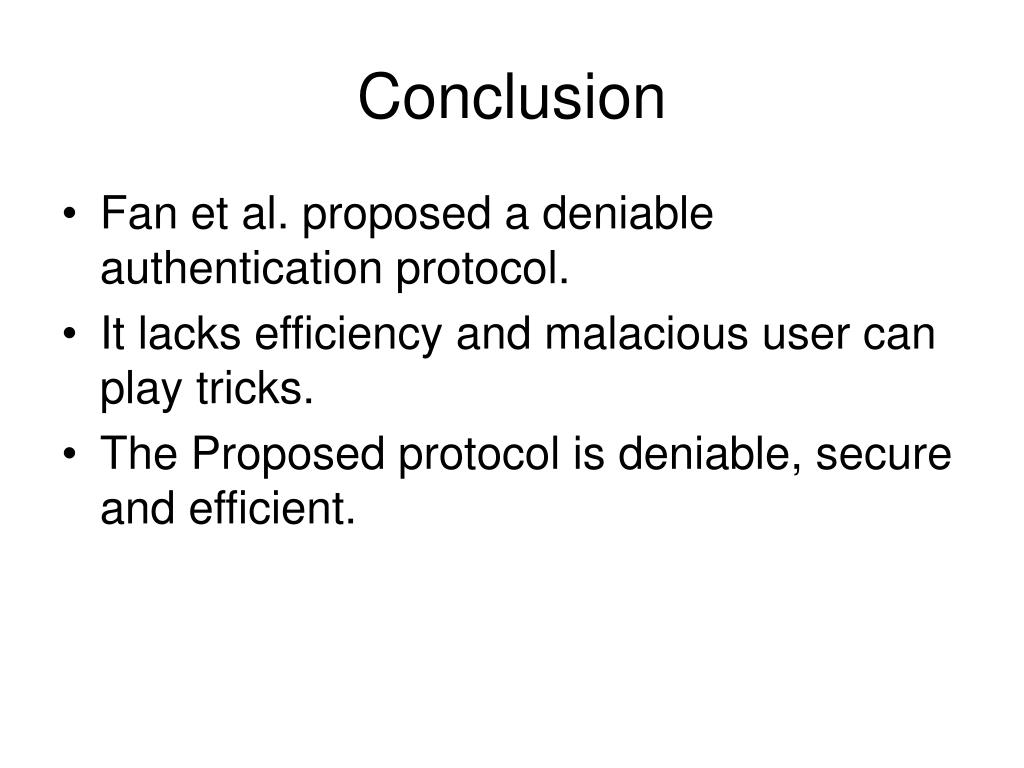 Conclusion

• Fan et al. proposed a deniable authentication protocol.
• It lacks efficiency and malacious user can play tricks.
• The Proposed protocol is deniable, secure and efficient.